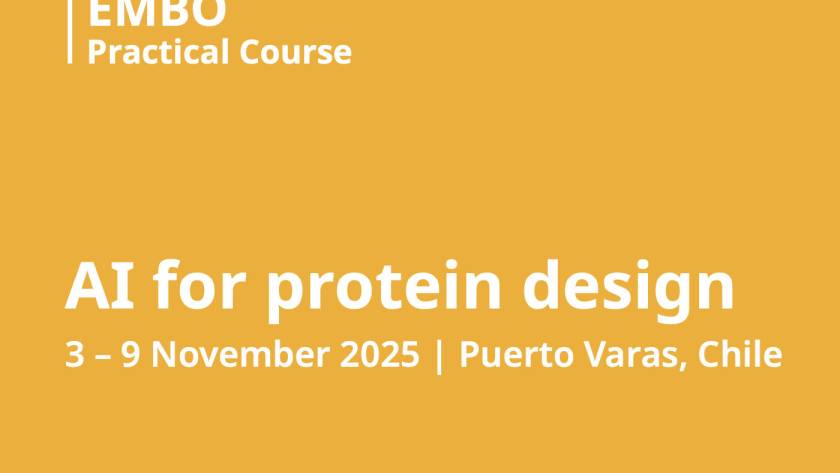 EMBO
Practical Course

AI for protein design

3 – 9 November 2025 | Puerto Varas, Chile